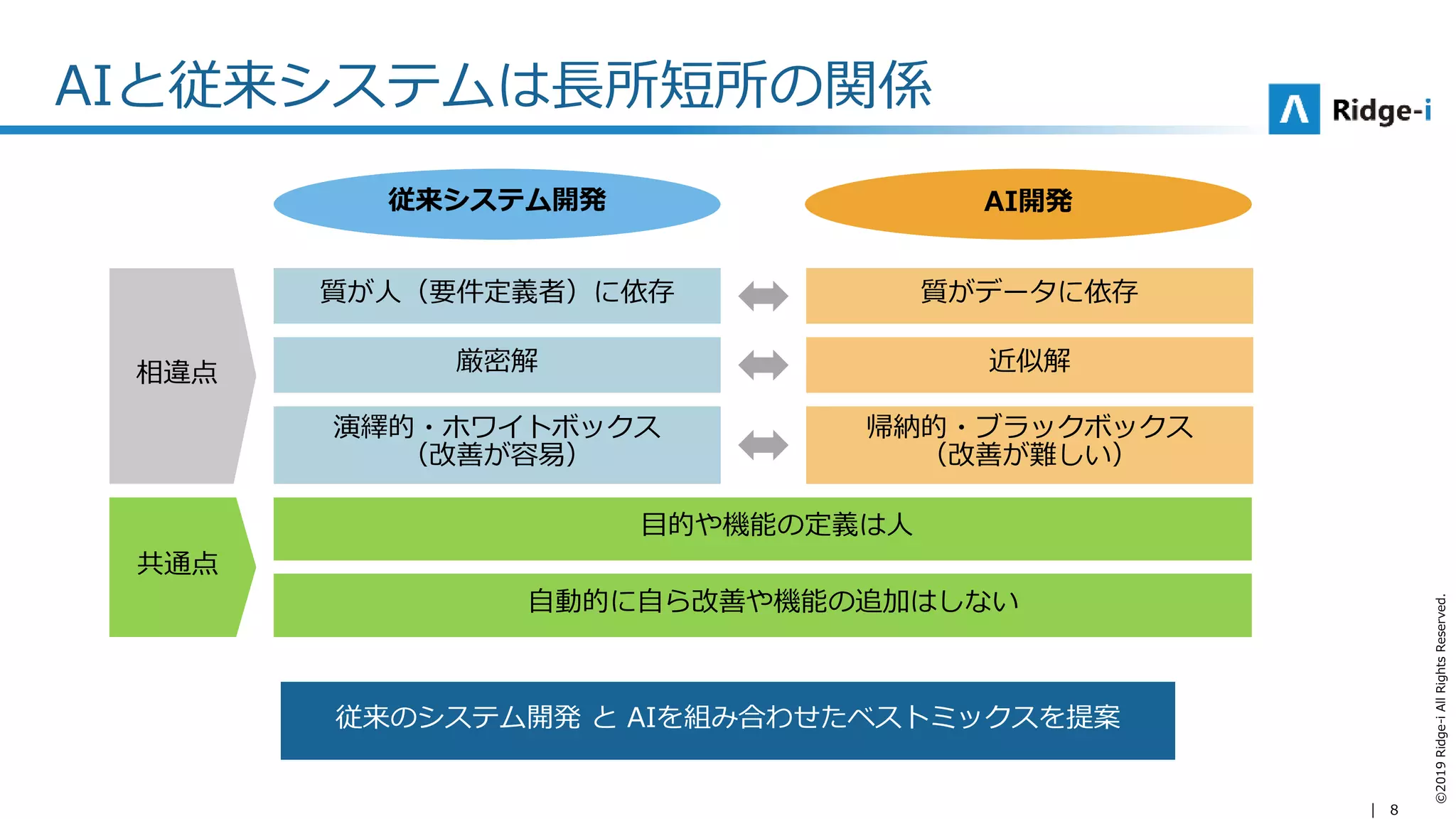 AIと従来システムは長所短所の関係

Ridge-i

従来システム開発

AI開発

相違点

質が人（要件定義者）に依存

質がデータに依存

厳密解

近似解

演繹的・ホワイトボックス（改善が容易）

帰納的・ブラックボックス（改善が難しい）

共通点

目的や機能の定義は人

自動的に自ら改善や機能の追加はしない

従来のシステム開発 と AIを組み合わせたベストミックスを提案

©2019 Ridge-i All Rights Reserved.

| 8